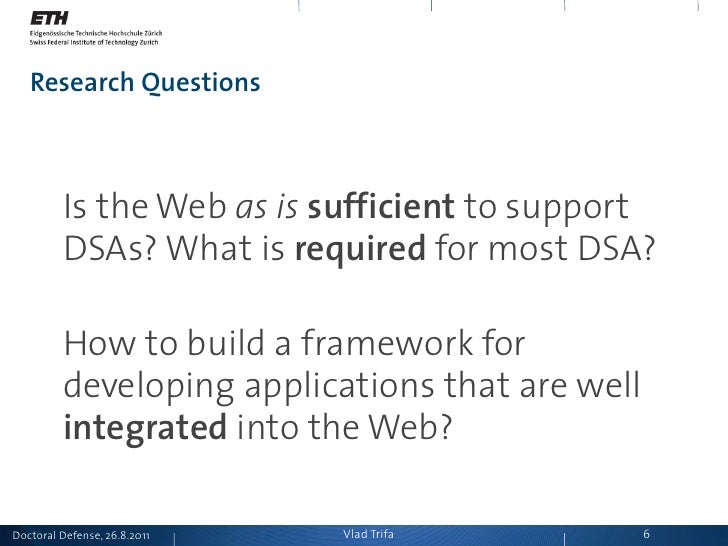 ETH
Eidgenössische Technische Hochschule Zürich
Swiss Federal Institute of Technology Zurich

Research Questions

Is the Web as is sufficient to support DSAs? What is required for most DSA?

How to build a framework for developing applications that are well integrated into the Web?

Doctoral Defense, 26.8.2011
Vlad Trifa
6